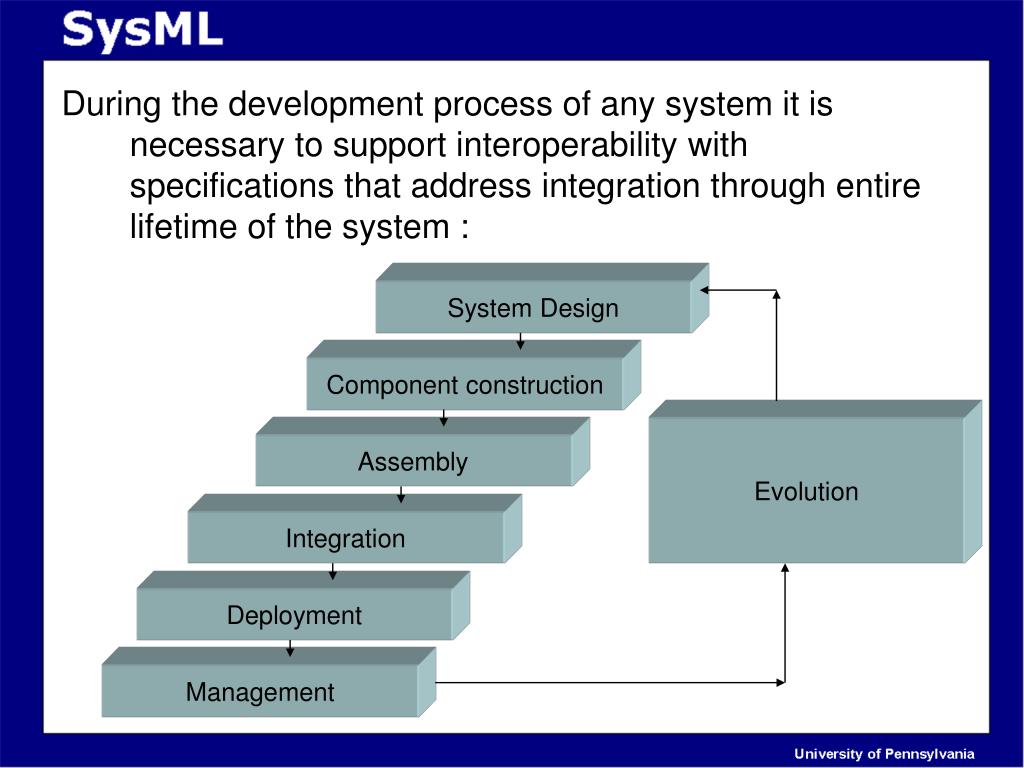 SysML

During the development process of any system it is necessary to support interoperability with specifications that address integration through entire lifetime of the system :

System Design

Component construction

Assembly

Integration

Deployment

Management

Evolution

University of Pennsylvania